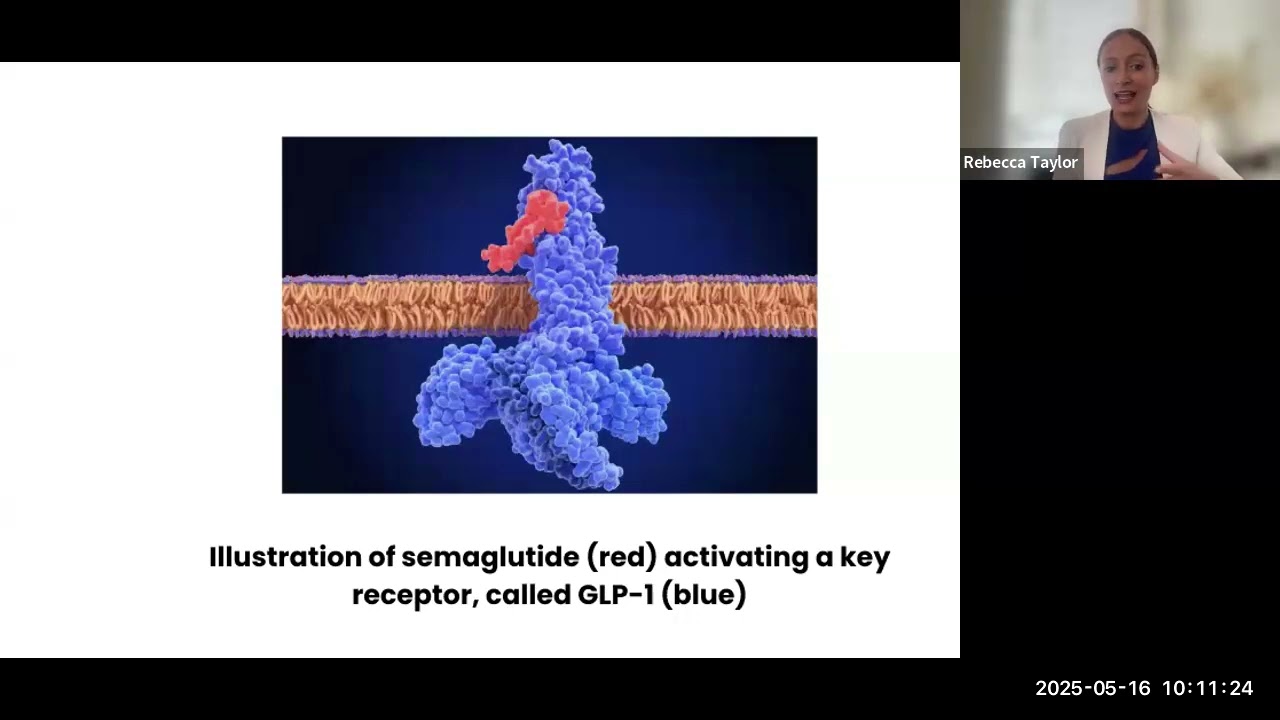 Rebecca Taylor

Illustration of semaglutide (red) activating a key receptor, called GLP-1 (blue)

2025-05-16 10:11:24